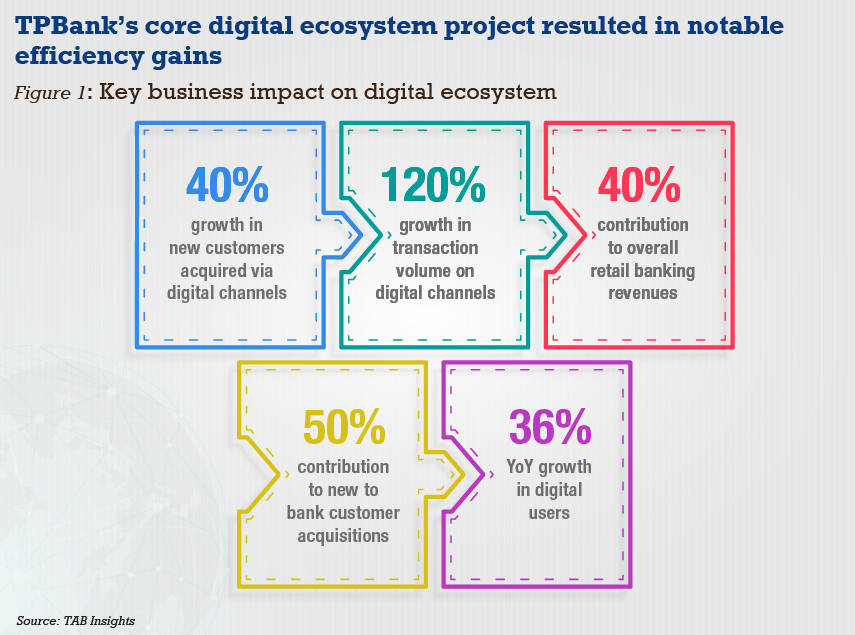 TPBank's core digital ecosystem project resulted in notable efficiency gains

Figure 1: Key business impact on digital ecosystem

40%
growth in new customers acquired via digital channels

120%
growth in transaction volume on digital channels

40%
contribution to overall retail banking revenues

50%
contribution to new to bank customer acquisitions

36%
YoY growth in digital users

Source: TAB Insights